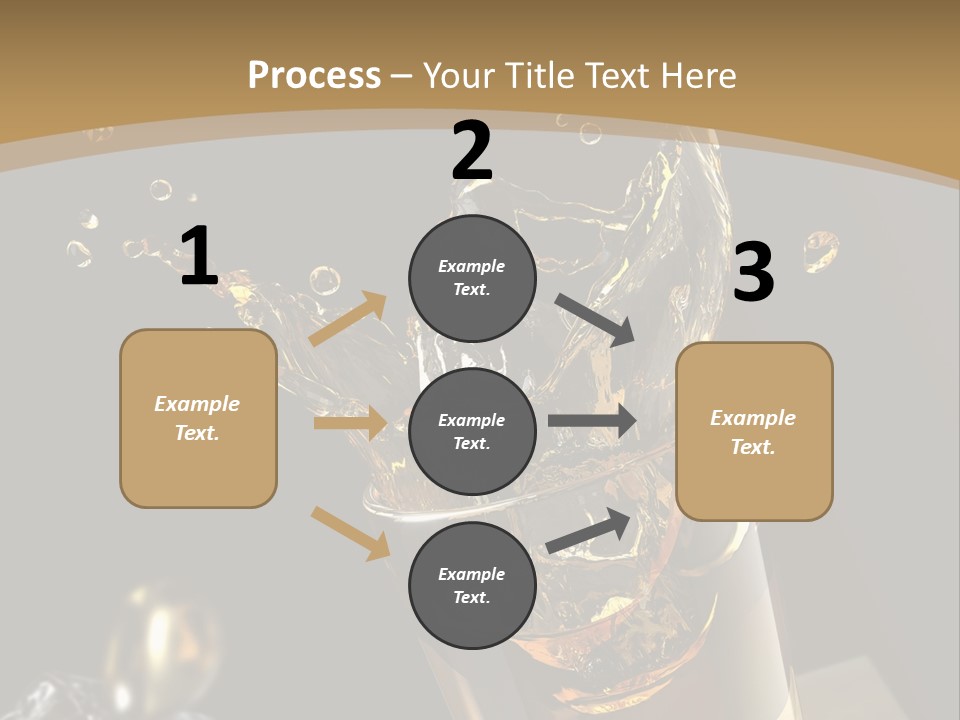 Process – Your Title Text Here

1

Example Text.

2

Example Text.

Example Text.

Example Text.

3

Example Text.